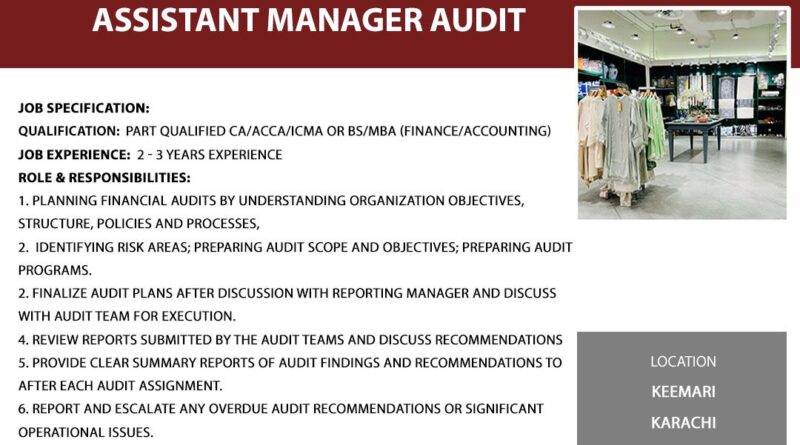 ASSISTANT MANAGER AUDIT

JOB SPECIFICATION:
QUALIFICATION: PART QUALIFIED CA/ACCA/ICMA OR BS/MBA (FINANCE/ACCOUNTING)
JOB EXPERIENCE: 2 - 3 YEARS EXPERIENCE
ROLE & RESPONSIBILITIES:
1. PLANNING FINANCIAL AUDITS BY UNDERSTANDING ORGANIZATION OBJECTIVES, STRUCTURE, POLICIES AND PROCESSES,
2. IDENTIFYING RISK AREAS; PREPARING AUDIT SCOPE AND OBJECTIVES; PREPARING AUDIT PROGRAMS.
2. FINALIZE AUDIT PLANS AFTER DISCUSSION WITH REPORTING MANAGER AND DISCUSS WITH AUDIT TEAM FOR EXECUTION.
4. REVIEW REPORTS SUBMITTED BY THE AUDIT TEAMS AND DISCUSS RECOMMENDATIONS
5. PROVIDE CLEAR SUMMARY REPORTS OF AUDIT FINDINGS AND RECOMMENDATIONS TO AFTER EACH AUDIT ASSIGNMENT.
6. REPORT AND ESCALATE ANY OVERDUE AUDIT RECOMMENDATIONS OR SIGNIFICANT OPERATIONAL ISSUES.

LOCATION
KEEMARI
KARACHI